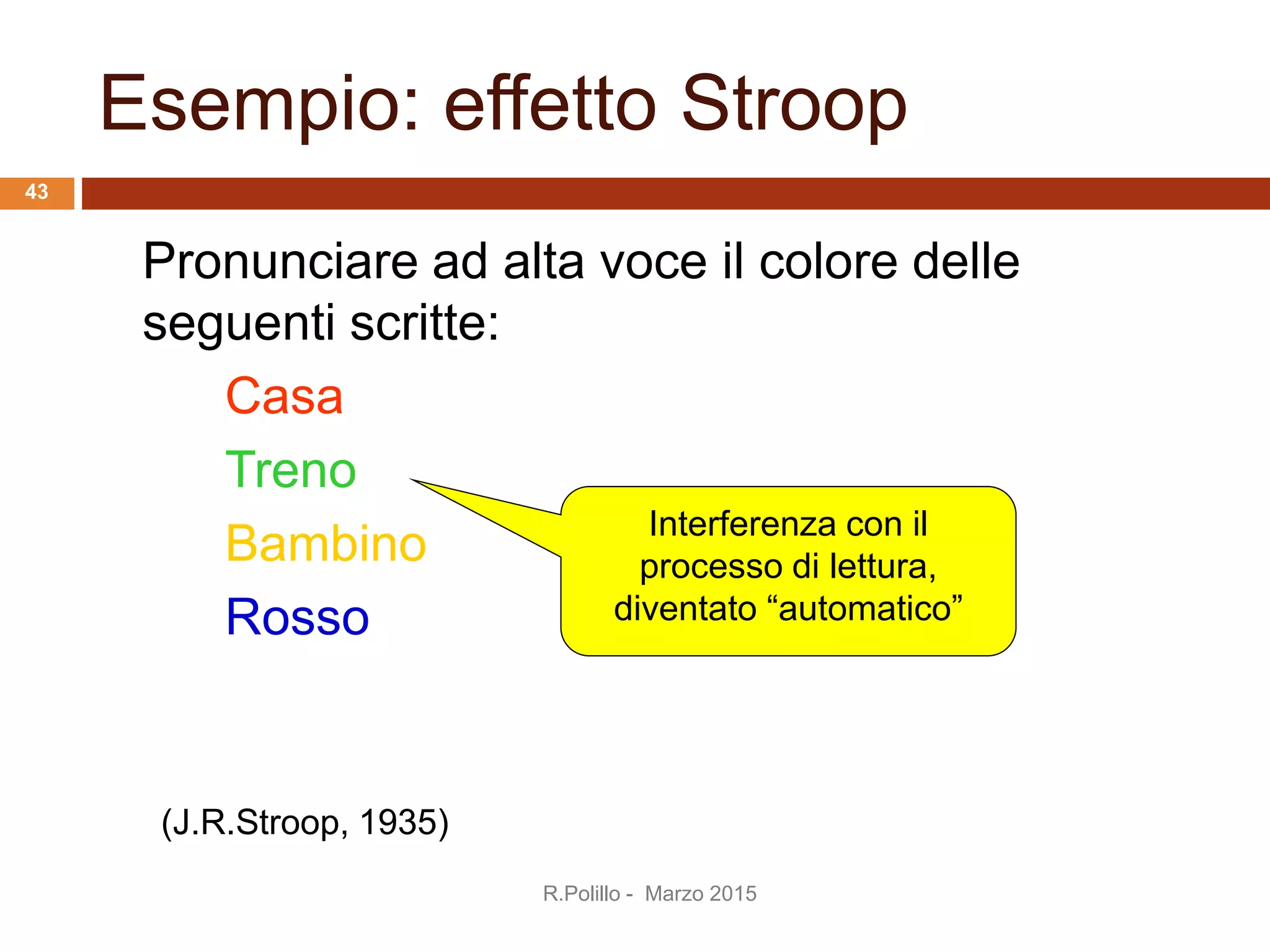 Esempio: effetto Stroop

43

Pronunciare ad alta voce il colore delle seguenti scritte:

Casa

Treno

Bambino

Rosso

Interferenza con il processo di lettura, diventato “automatico”

(J.R.Stroop, 1935)

R.Polillo - Marzo 2015